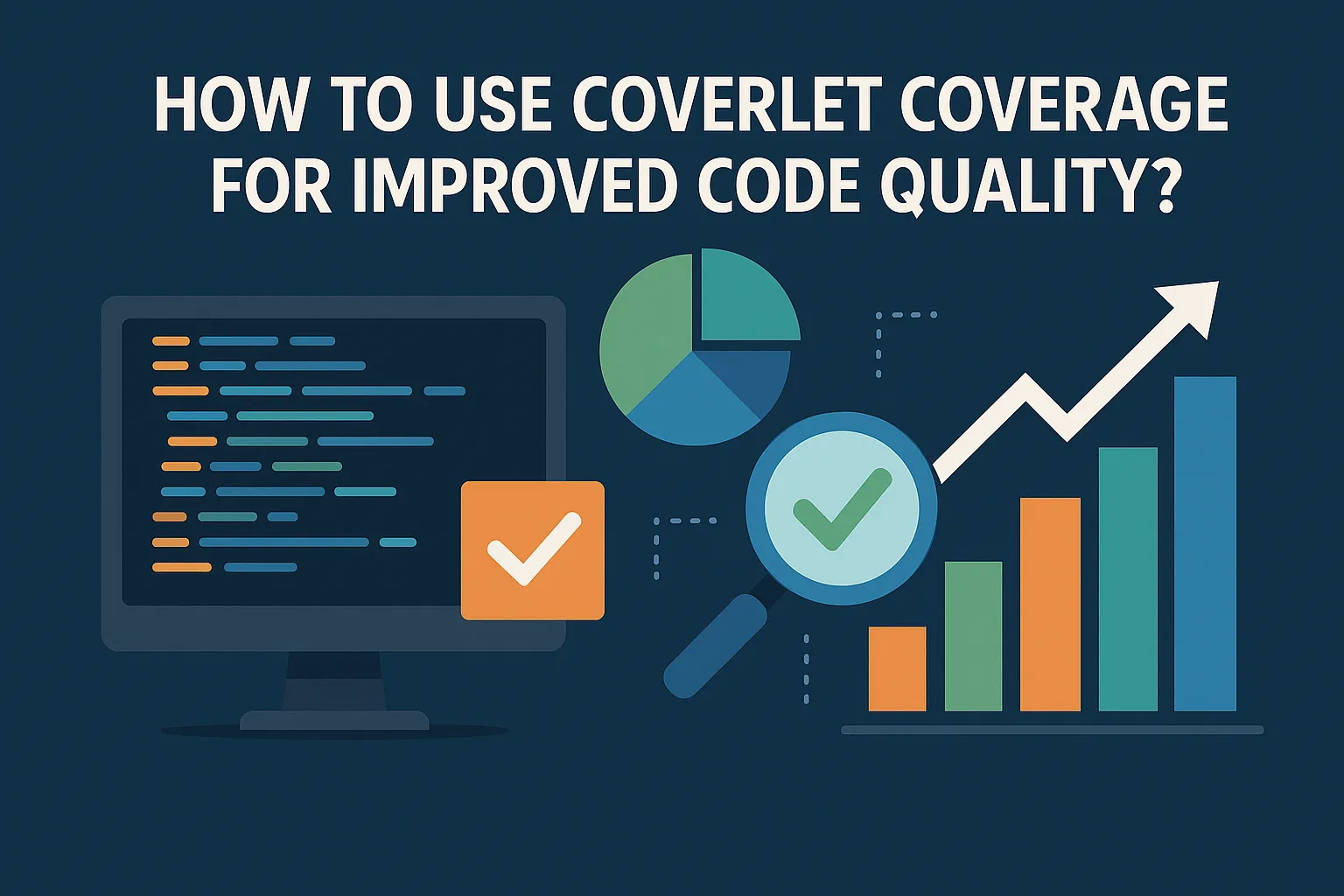 HOW TO USE COVERLET COVERAGE FOR IMPROVED CODE QUALITY?